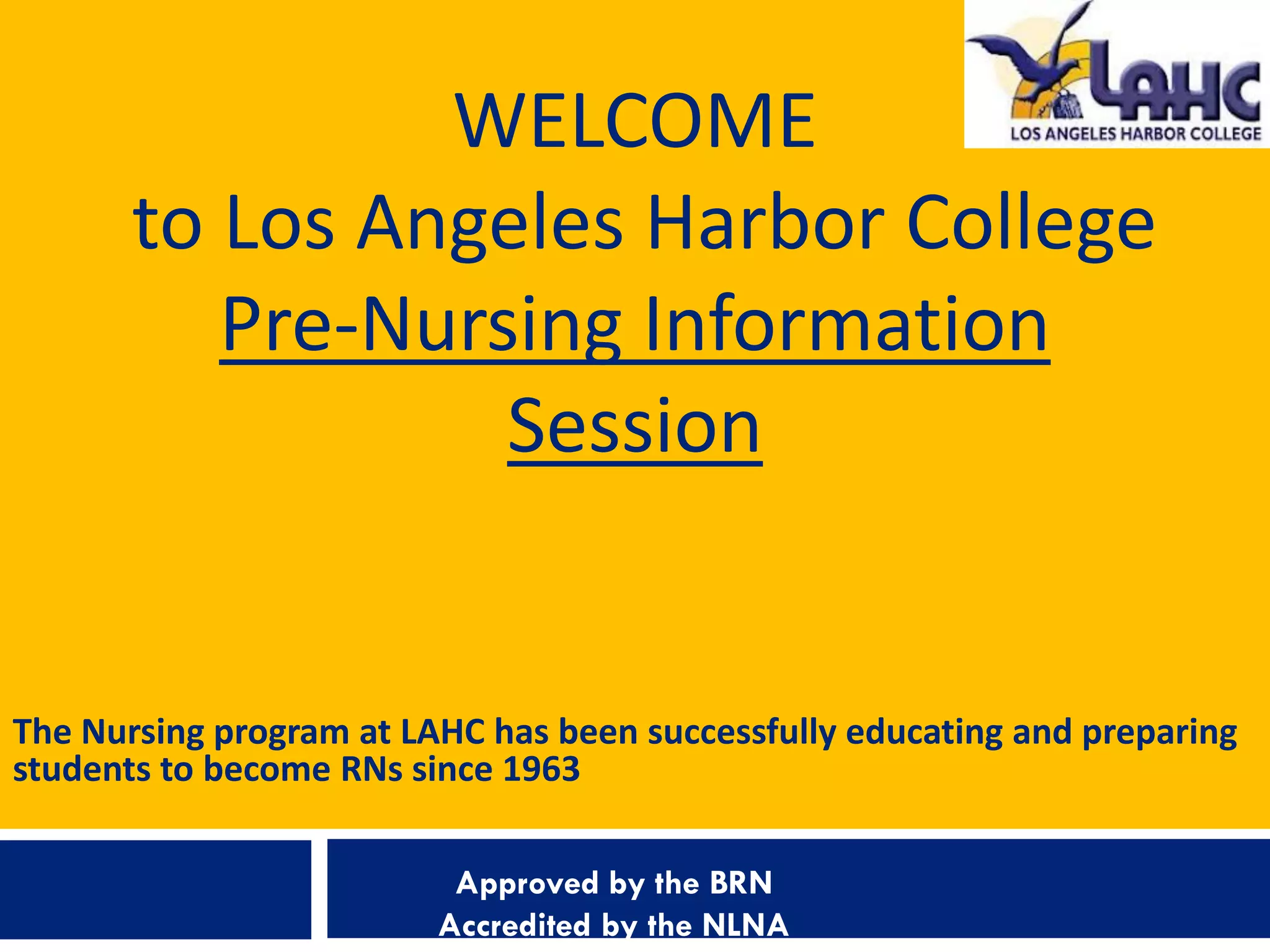 LAHC
LOS ANGELES HARBOR COLLEGE

WELCOME
to Los Angeles Harbor College
Pre-Nursing Information Session

The Nursing program at LAHC has been successfully educating and preparing students to become RNs since 1963

Approved by the BRN
Accredited by the NLNA